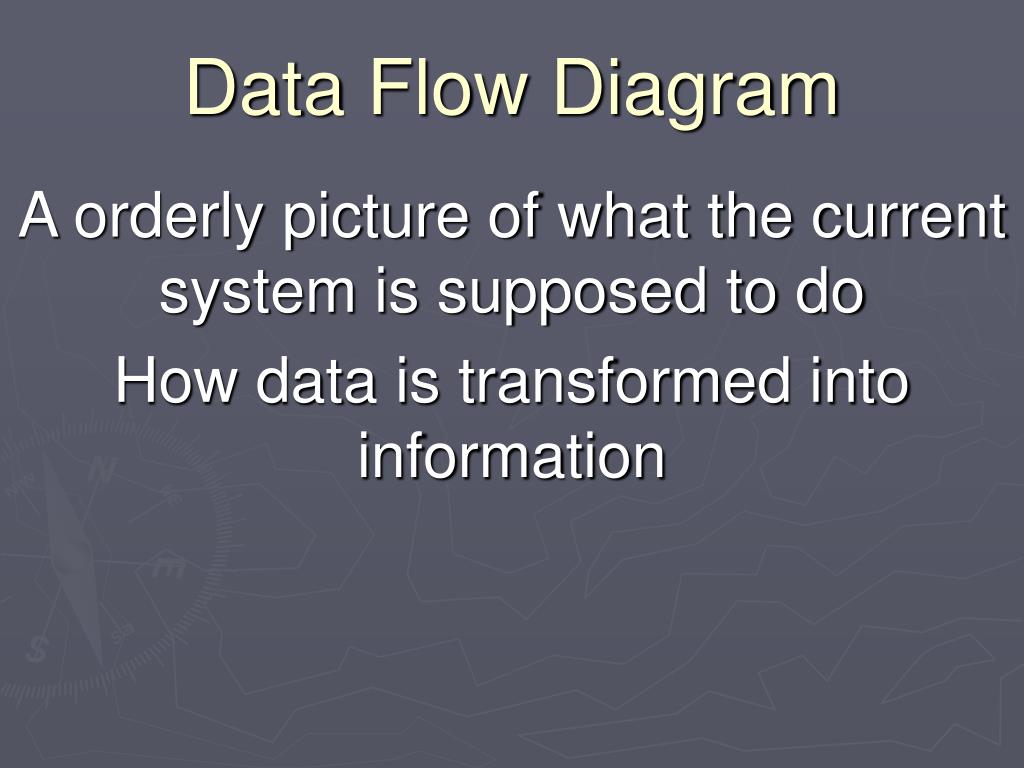 Data Flow Diagram

A orderly picture of what the current system is supposed to do

How data is transformed into information